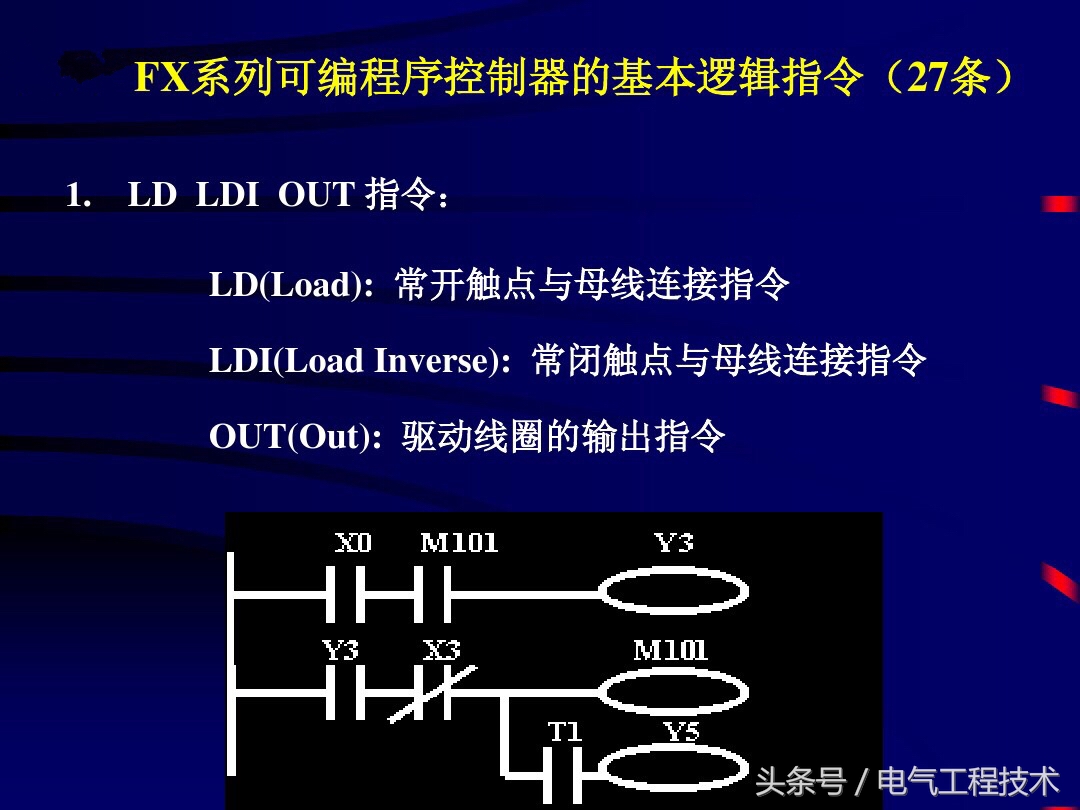 FX系列可编程序控制器的基本逻辑指令（27条）

1. LD LDI OUT 指令：

LD(Load): 常开触点与母线连接指令

LDI(Load Inverse): 常闭触点与母线连接指令

OUT(Out): 驱动线圈的输出指令

X0 M101 Y3

Y3 X3 M101

T1 Y5

头条号 / 电气工程技术